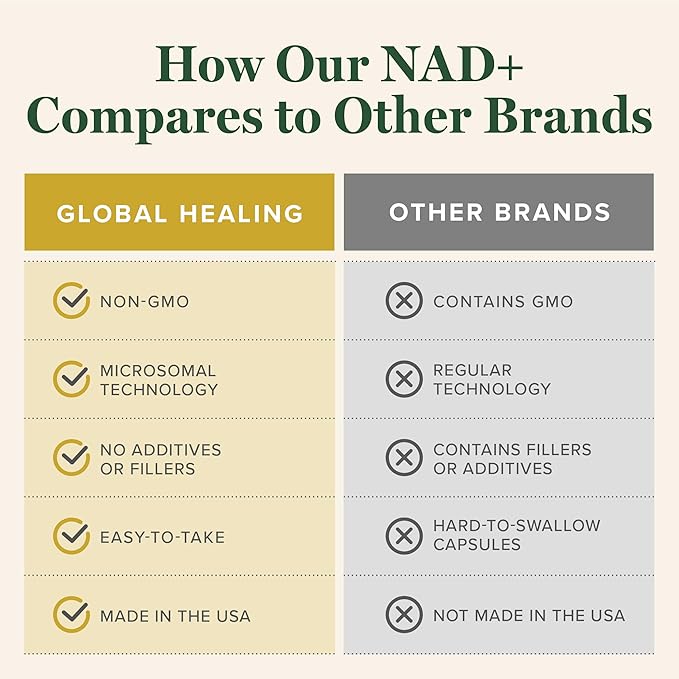 How Our NAD+ Compares to Other Brands

| GLOBAL HEALING | OTHER BRANDS |
|---|---|
| NON-GMO | CONTAINS GMO |
| MICROSOMAL TECHNOLOGY | REGULAR TECHNOLOGY |
| NO ADDITIVES OR FILLERS | CONTAINS FILLERS OR ADDITIVES |
| EASY-TO-TAKE | HARD-TO-SWALLOW CAPSULES |
| MADE IN THE USA | NOT MADE IN THE USA |